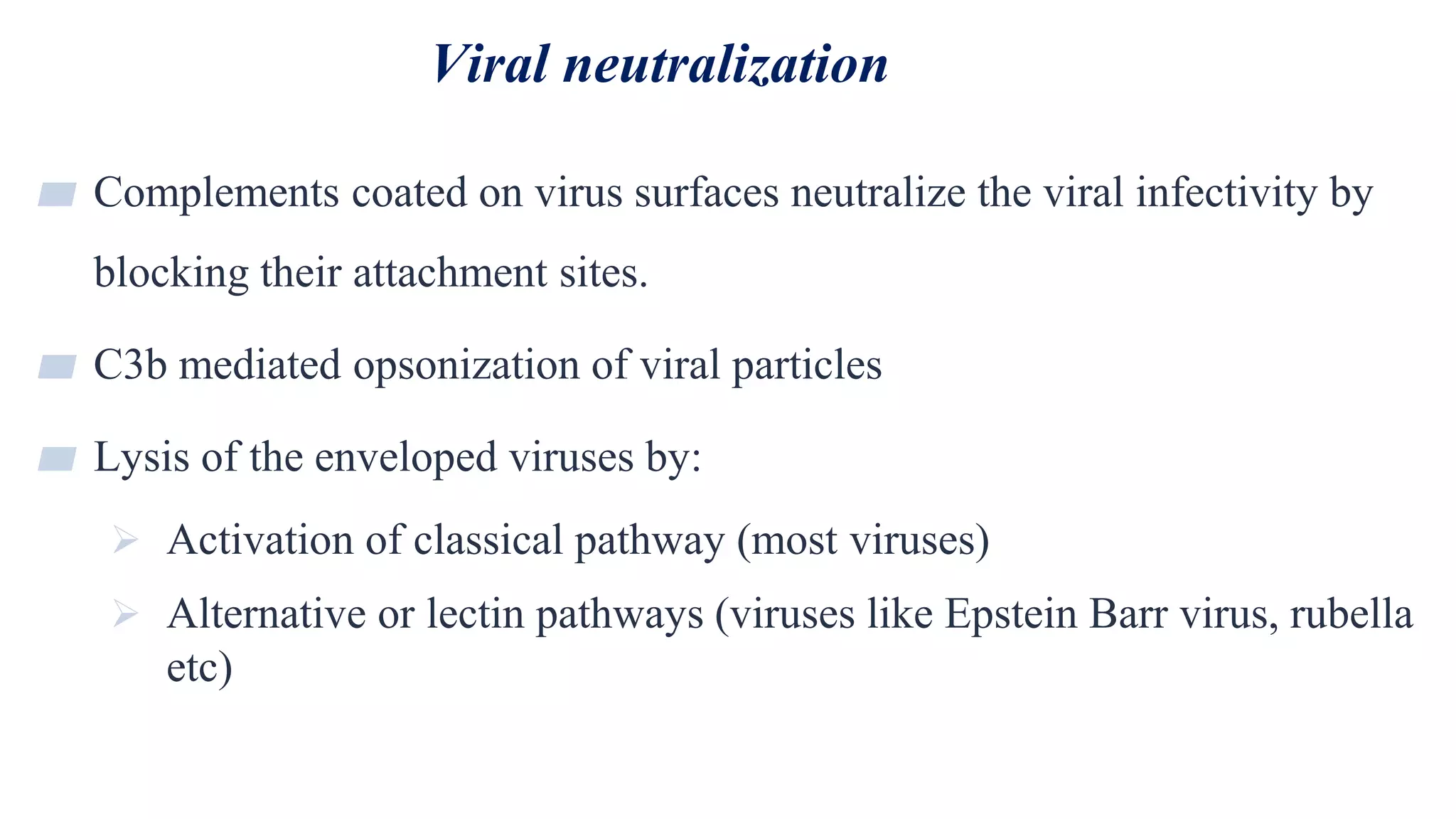 Viral neutralization

Complements coated on virus surfaces neutralize the viral infectivity by blocking their attachment sites.

C3b mediated opsonization of viral particles

Lysis of the enveloped viruses by:

Activation of classical pathway (most viruses)

Alternative or lectin pathways (viruses like Epstein Barr virus, rubella etc)